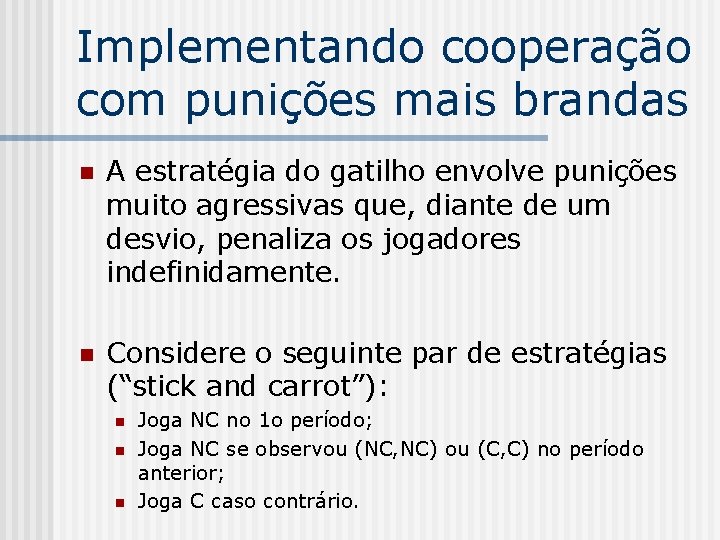 Implementando cooperação com punições mais brandas

A estratégia do gatilho envolve punições muito agressivas que, diante de um desvio, penaliza os jogadores indefinidamente.

Considere o seguinte par de estratégias (“stick and carrot”):

Joga NC no 1o período;

Joga NC se observou (NC,NC) ou (C,C) no período anterior;

Joga C caso contrário.